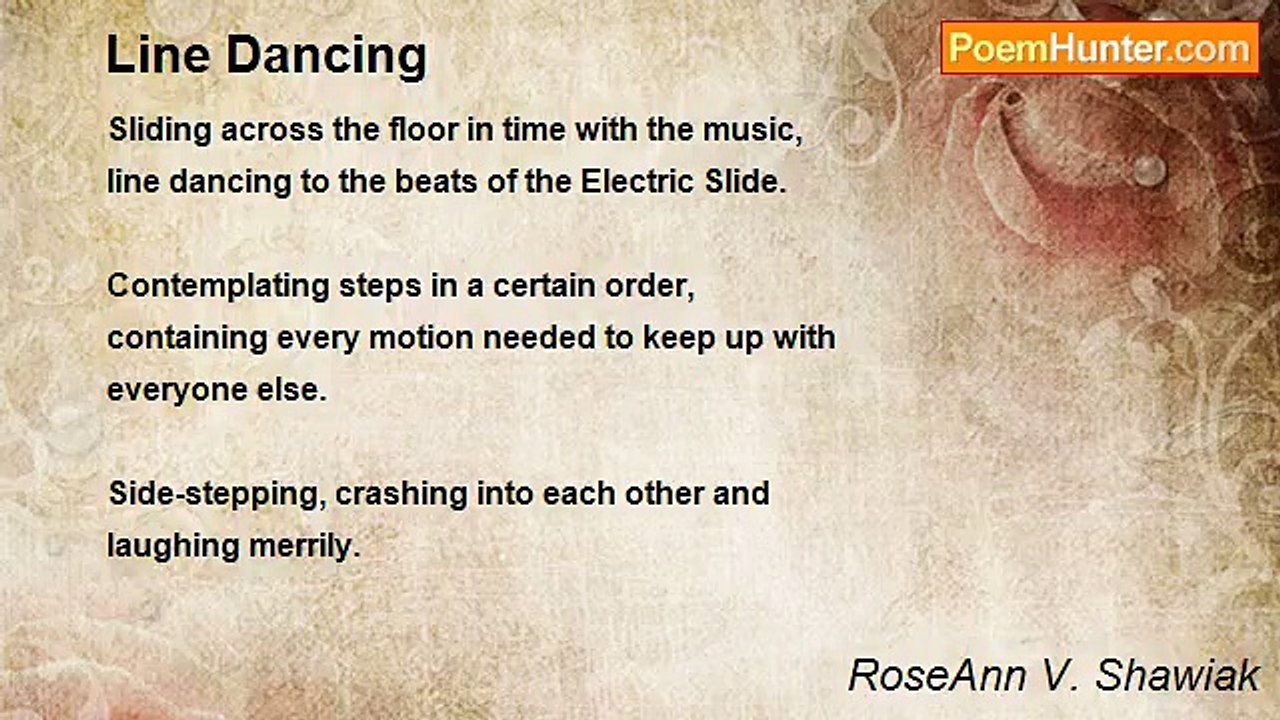 Line Dancing

PoemHunter.com

Sliding across the floor in time with the music,
line dancing to the beats of the Electric Slide.

Contemplating steps in a certain order,
containing every motion needed to keep up with
everyone else.

Side-stepping, crashing into each other and
laughing merrily.

RoseAnn V. Shawiak